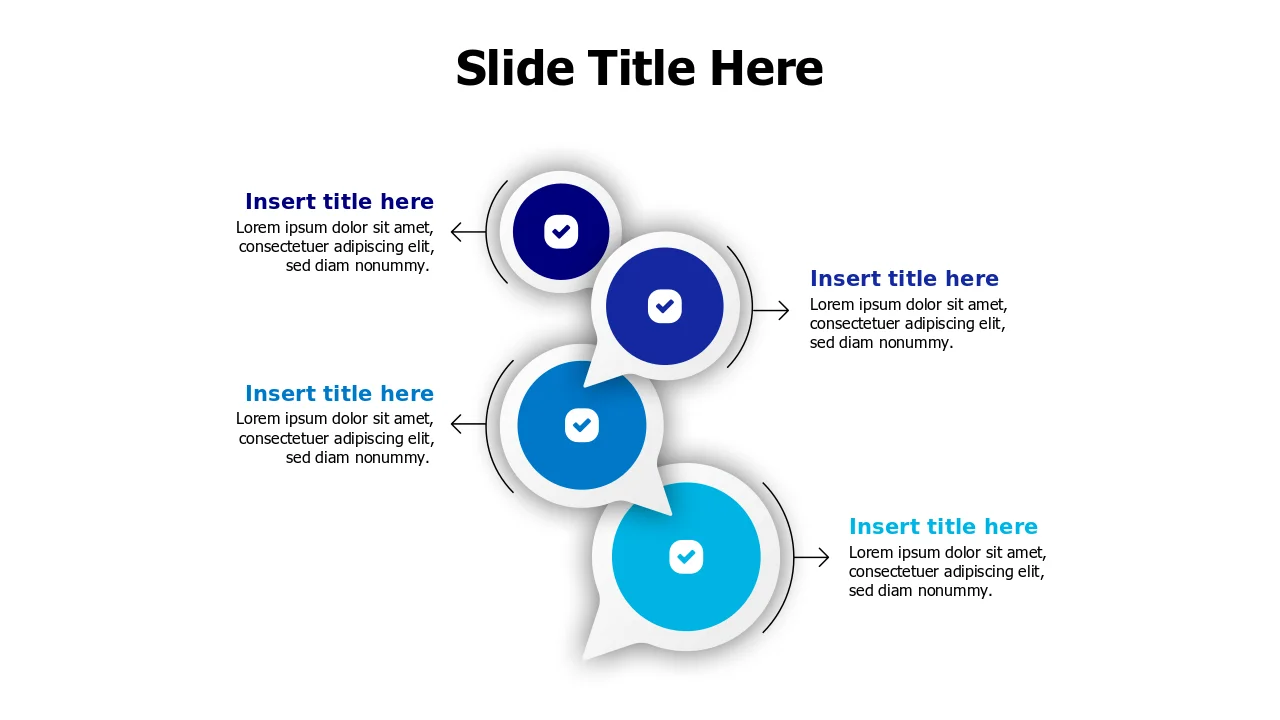 Slide Title Here

Insert title here
Lorem ipsum dolor sit amet, consectetuer adipiscing elit, sed diam nonummy.

Insert title here
Lorem ipsum dolor sit amet, consectetuer adipiscing elit, sed diam nonummy.

Insert title here
Lorem ipsum dolor sit amet, consectetuer adipiscing elit, sed diam nonummy.

Insert title here
Lorem ipsum dolor sit amet, consectetuer adipiscing elit, sed diam nonummy.